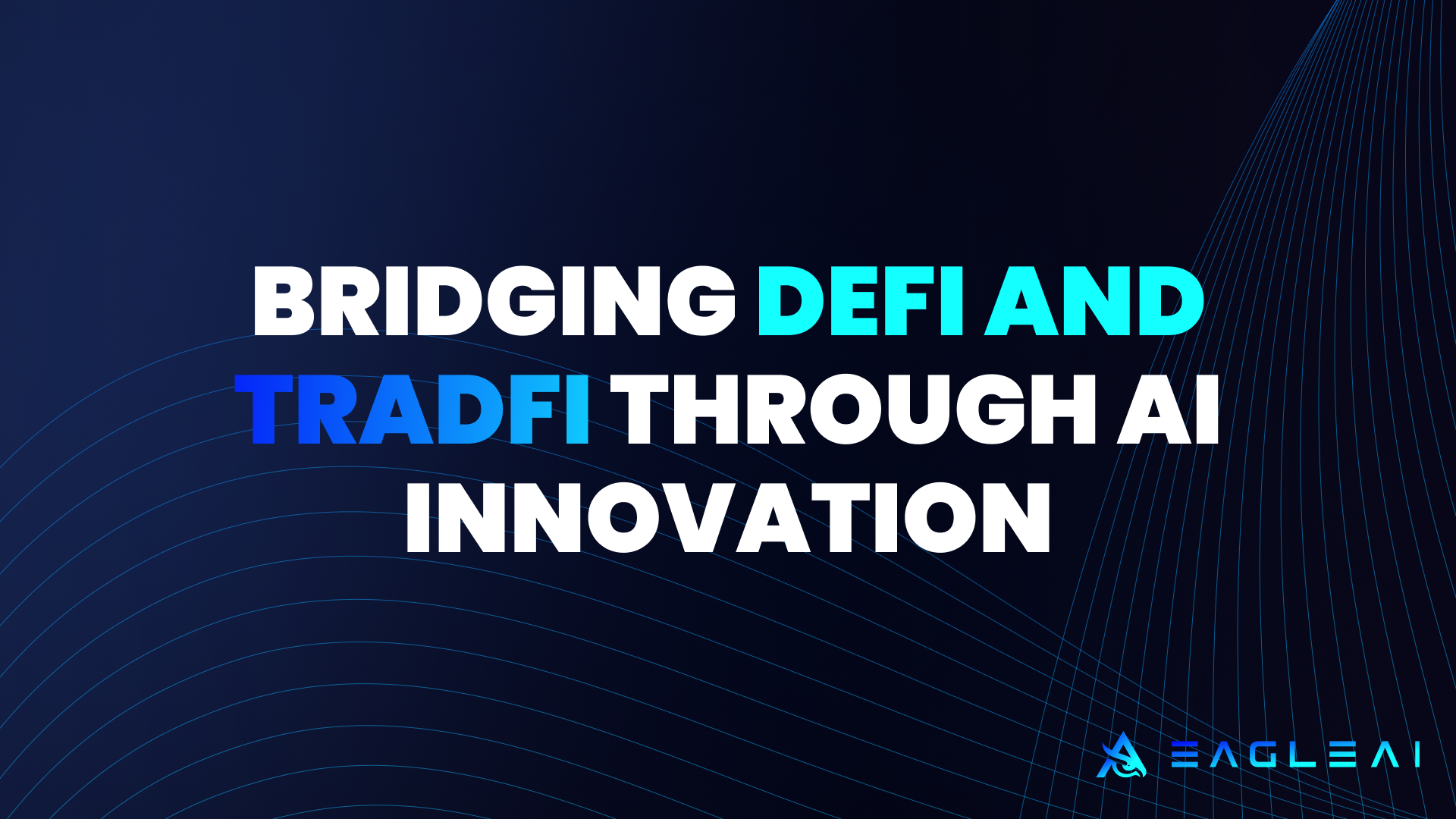 BRIDGING DEFI AND TRADFI THROUGH AI INNOVATION

EAGLEAI